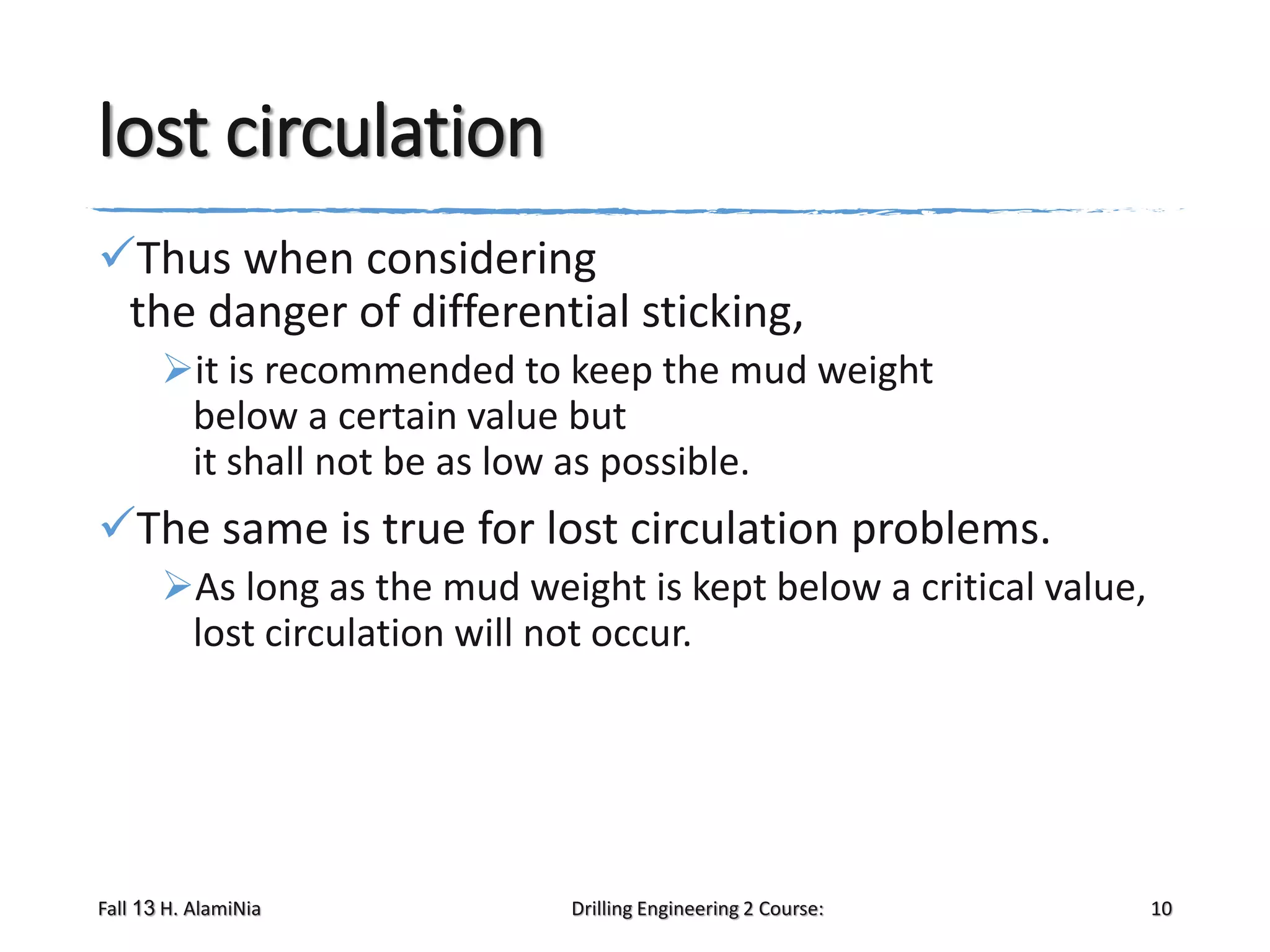 lost circulation

✓Thus when considering the danger of differential sticking,

➢it is recommended to keep the mud weight below a certain value but it shall not be as low as possible.

✓The same is true for lost circulation problems.

➢As long as the mud weight is kept below a critical value, lost circulation will not occur.

Fall 13 H. AlamiNia

Drilling Engineering 2 Course:

10